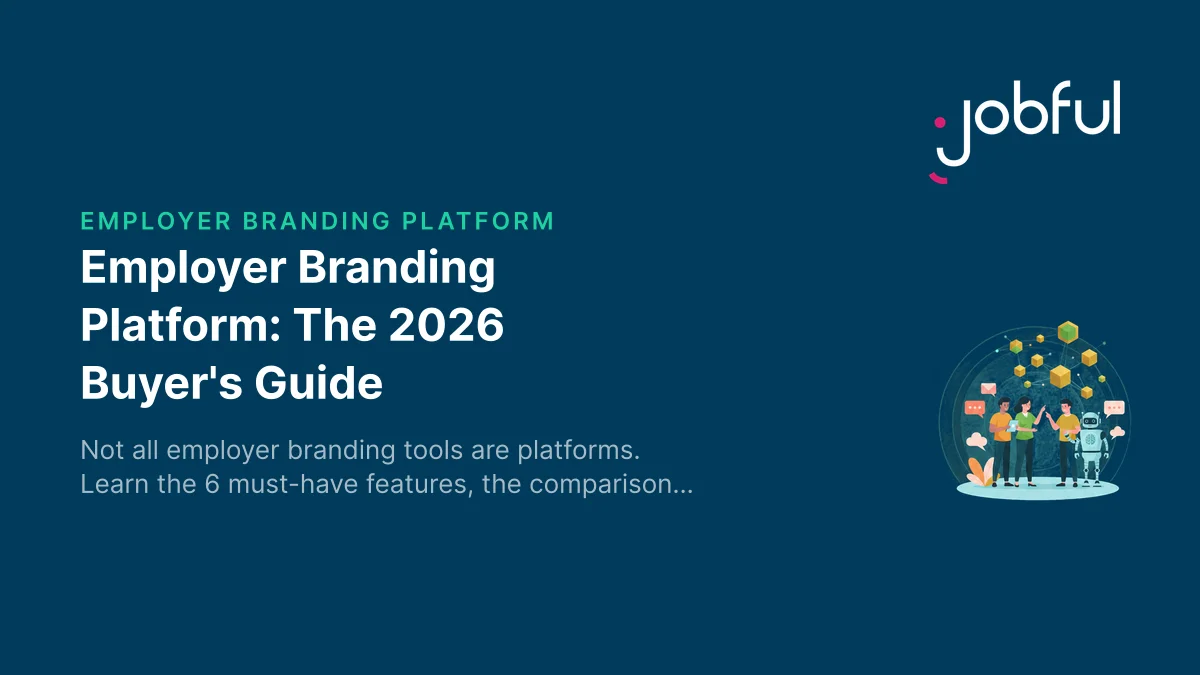 jobful

EMPLOYER BRANDING PLATFORM

Employer Branding Platform: The 2026 Buyer's Guide

Not all employer branding tools are platforms. Learn the 6 must-have features, the comparison...